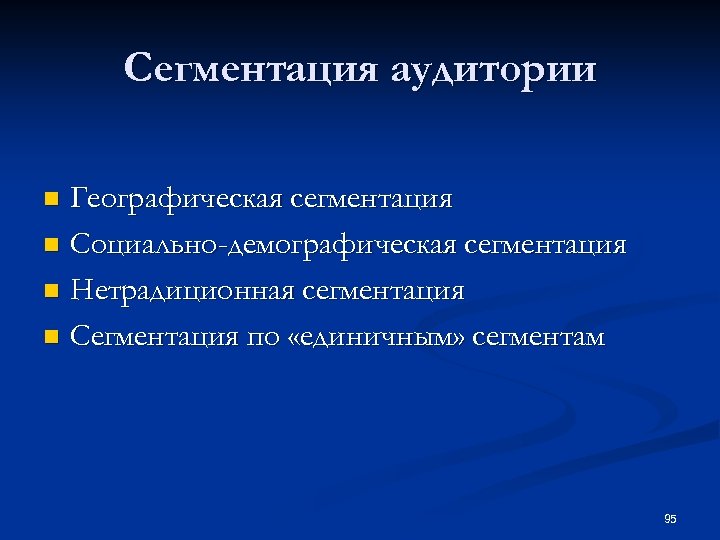 Сегментация аудитории

- Географическая сегментация
- Социально-демографическая сегментация
- Нетрадиционная сегментация
- Сегментация по «единичным» сегментам

95